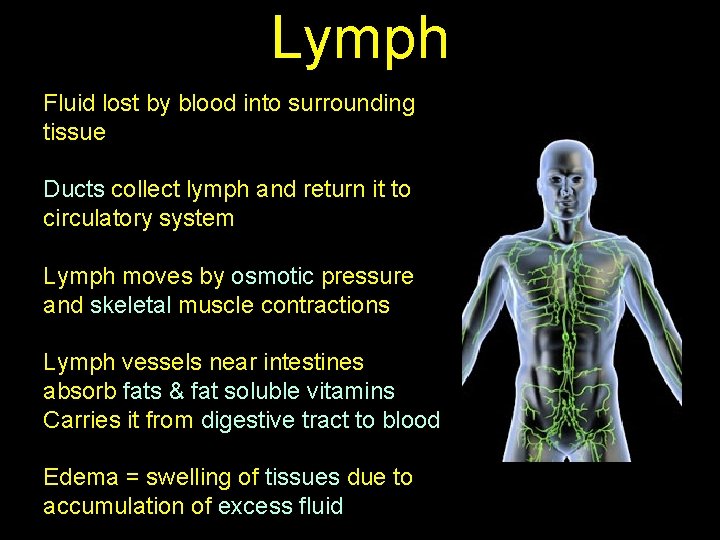 Lymph

Fluid lost by blood into surrounding tissue

Ducts collect lymph and return it to circulatory system

Lymph moves by osmotic pressure and skeletal muscle contractions

Lymph vessels near intestines absorb fats & fat soluble vitamins
Carries it from digestive tract to blood

Edema = swelling of tissues due to accumulation of excess fluid